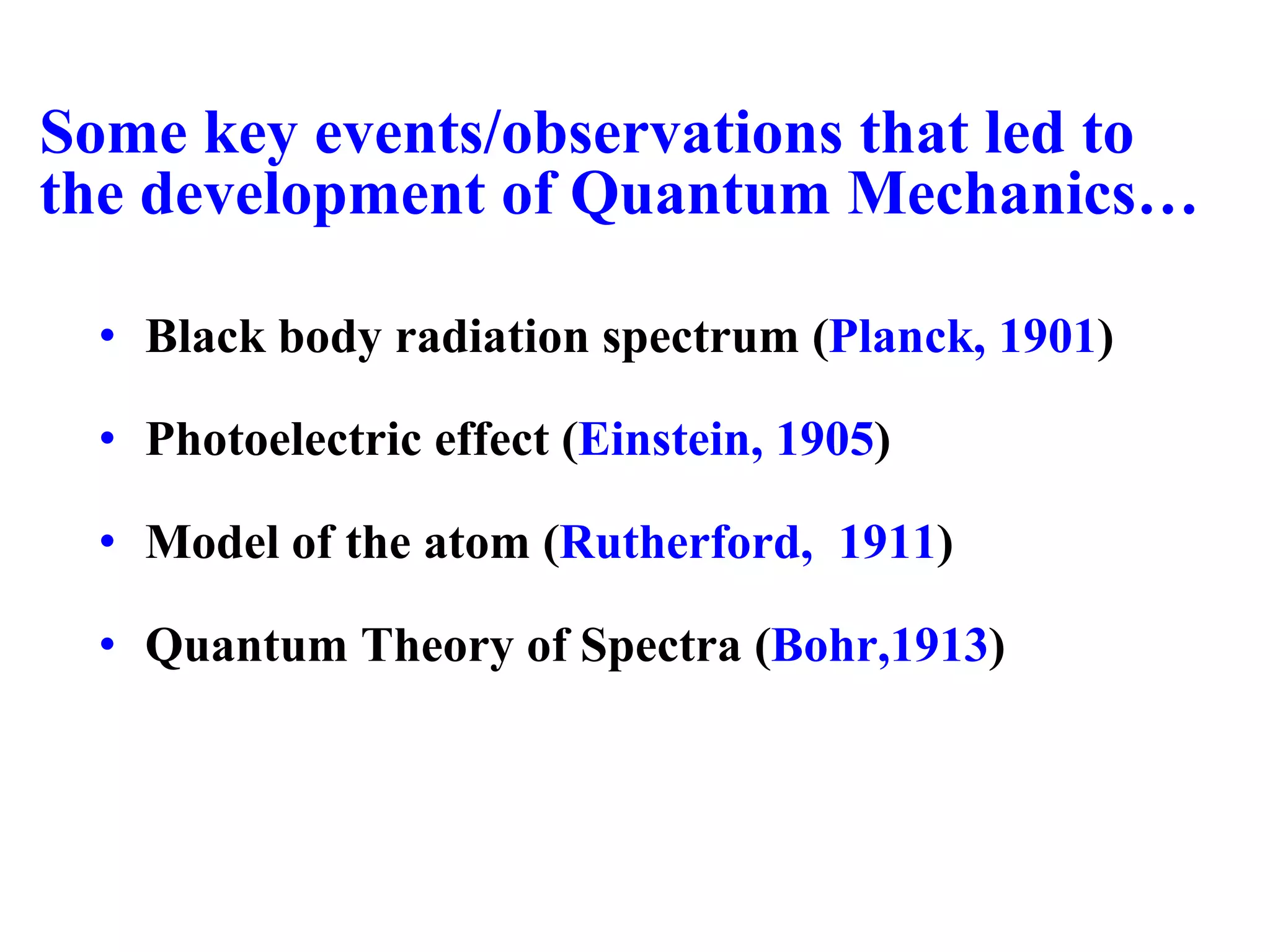 Some key events/observations that led to the development of Quantum Mechanics…

• Black body radiation spectrum (Planck, 1901)

• Photoelectric effect (Einstein, 1905)

• Model of the atom (Rutherford,  1911)

• Quantum Theory of Spectra (Bohr,1913)